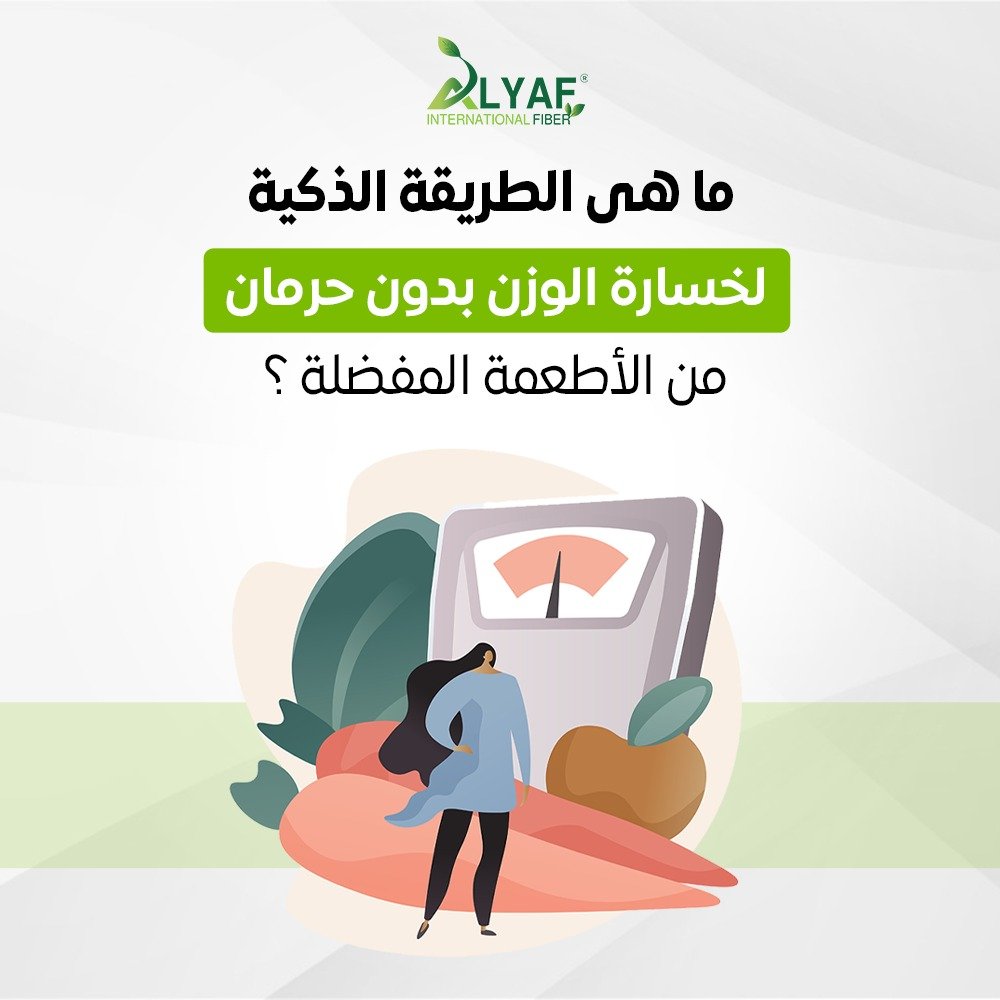 ALYAF®
INTERNATIONAL FIBER

ما هى الطريقة الذكية
لخسارة الوزن بدون حرمان
من الأطعمة المفضلة ؟